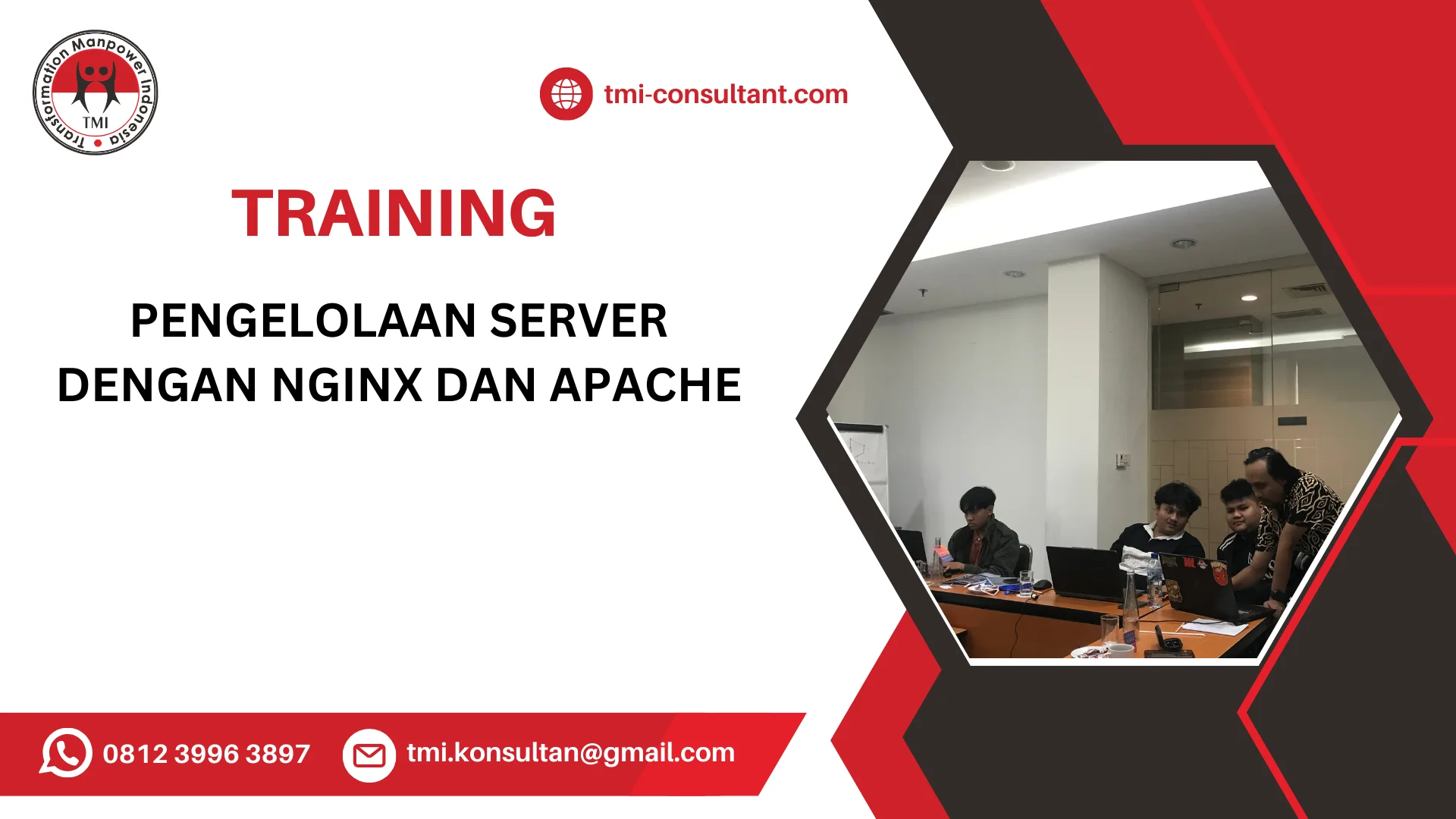 Transformation Manpower Indonesia
TMI

tmi-consultant.com

TRAINING

PENGELOLAAN SERVER DENGAN NGINX DAN APACHE

0812 3996 3897

tmi.konsultan@gmail.com